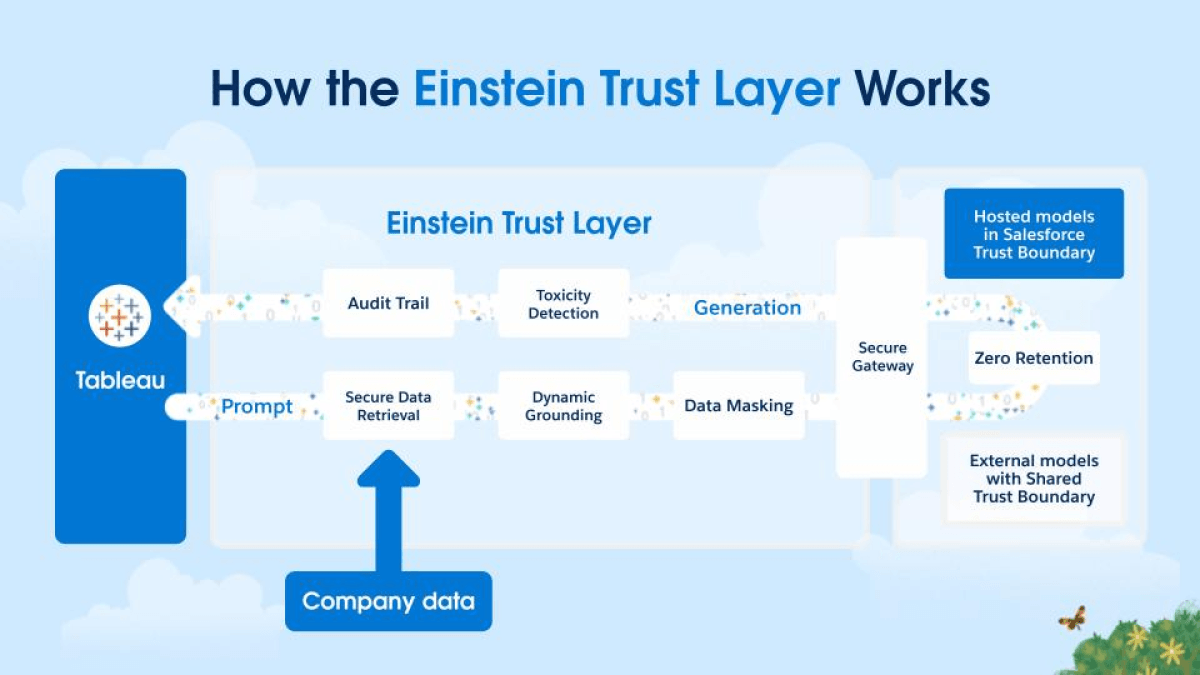 How the Einstein Trust Layer Works

Tableau

Einstein Trust Layer

Audit Trail

Toxicity Detection

Generation

Prompt

Secure Data Retrieval

Dynamic Grounding

Data Masking

Secure Gateway

Hosted models in Salesforce Trust Boundary

Zero Retention

External models with Shared Trust Boundary

Company data